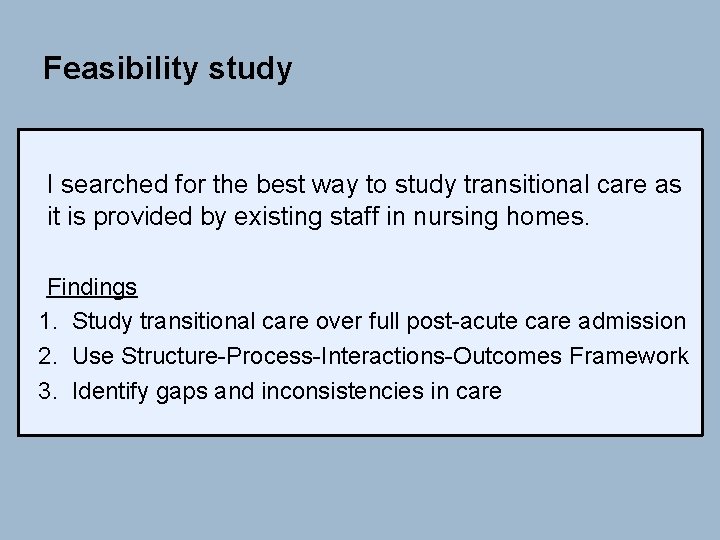 Feasibility study

I searched for the best way to study transitional care as it is provided by existing staff in nursing homes.

Findings
1. Study transitional care over full post-acute care admission
2. Use Structure-Process-Interactions-Outcomes Framework
3. Identify gaps and inconsistencies in care